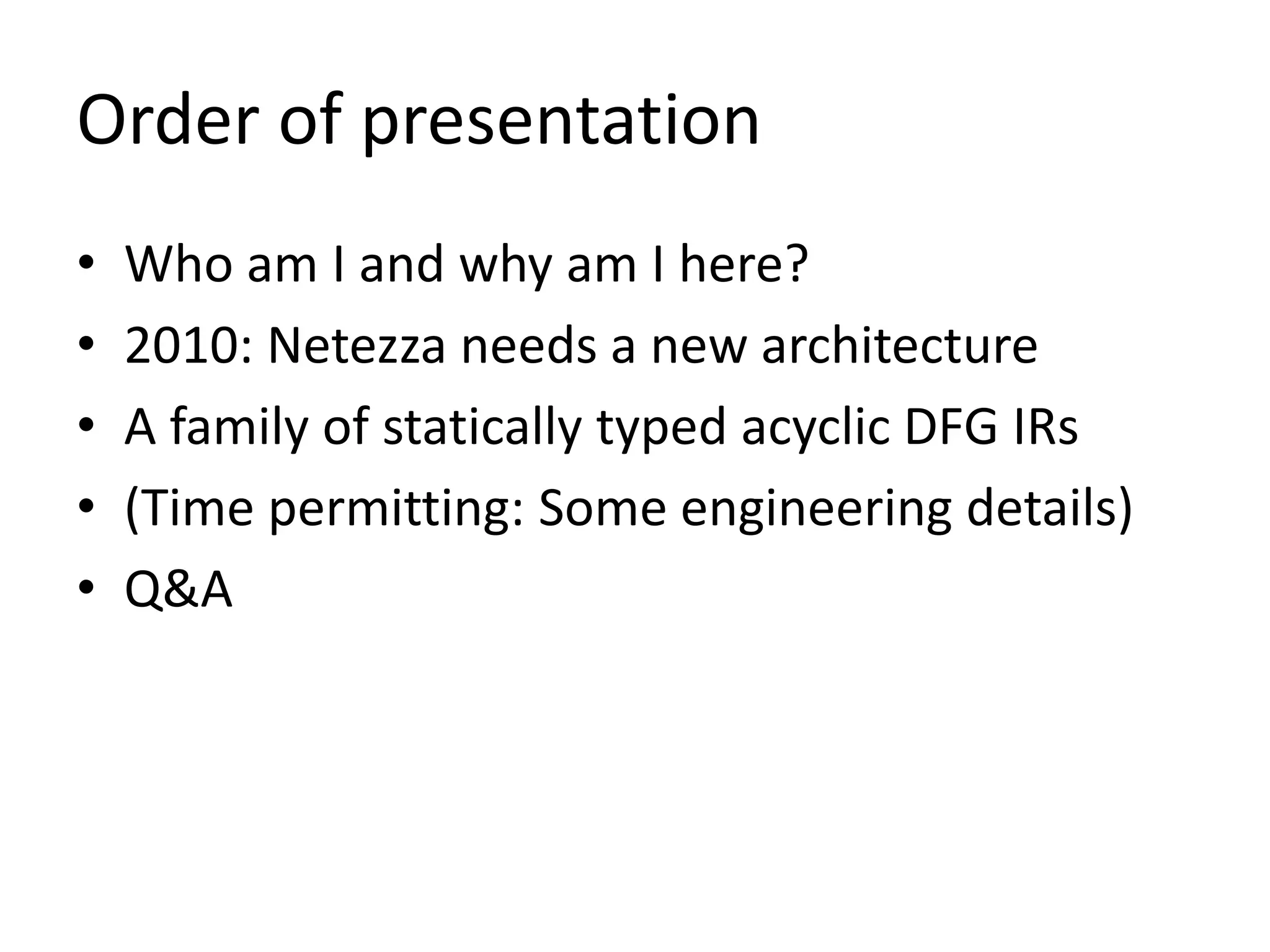 Order of presentation

• Who am I and why am I here?
• 2010: Netezza needs a new architecture
• A family of statically typed acyclic DFG IRs
• (Time permitting: Some engineering details)
• Q&A